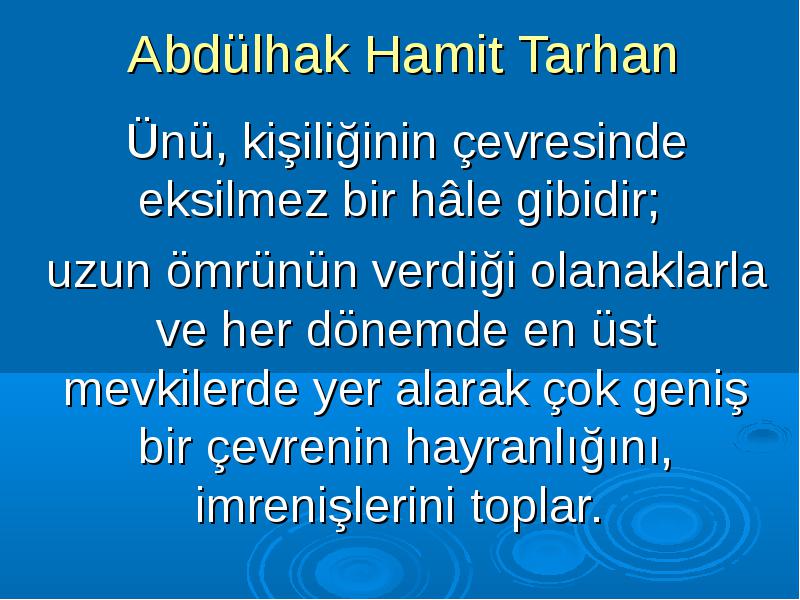 Abdülhak Hamit Tarhan

Ünü, kişiliğinin çevresinde eksilmez bir hâle gibidir;

uzun ömrünün verdiği olanaklarla ve her dönemde en üst mevkilerde yer alarak çok geniş bir çevrenin hayranlığını, imrenişlerini toplar.